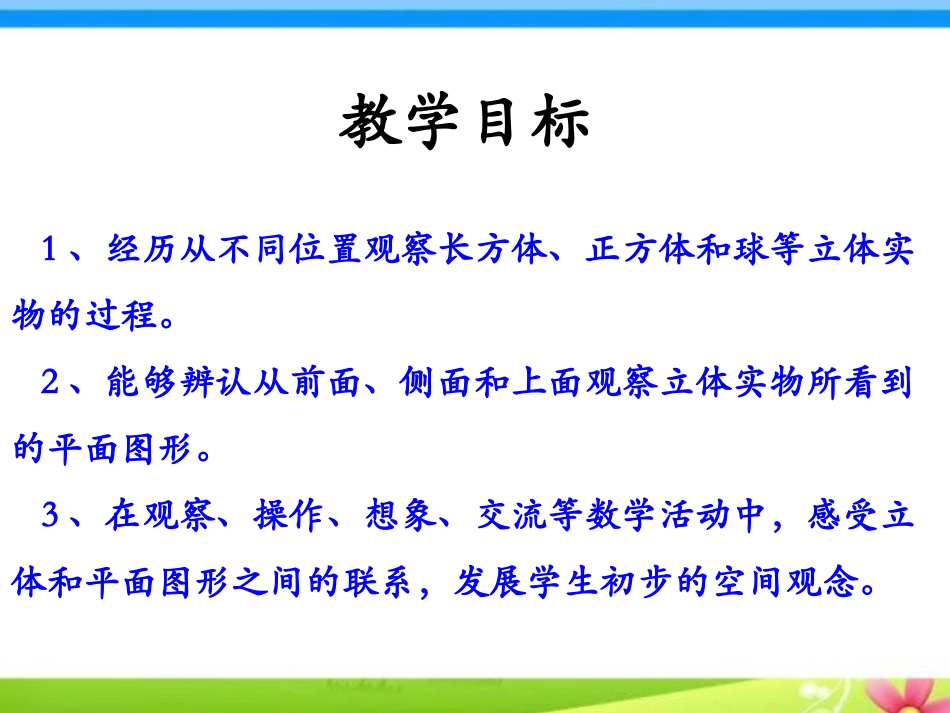 教学目标

1、经历从不同位置观察长方体、正方体和球等立体实物的过程。

2、能够辨认从前面、侧面和上面观察立体实物所看到的平面图形。

3、在观察、操作、想象、交流等数学活动中，感受立体和平面图形之间的联系，发展学生初步的空间观念。